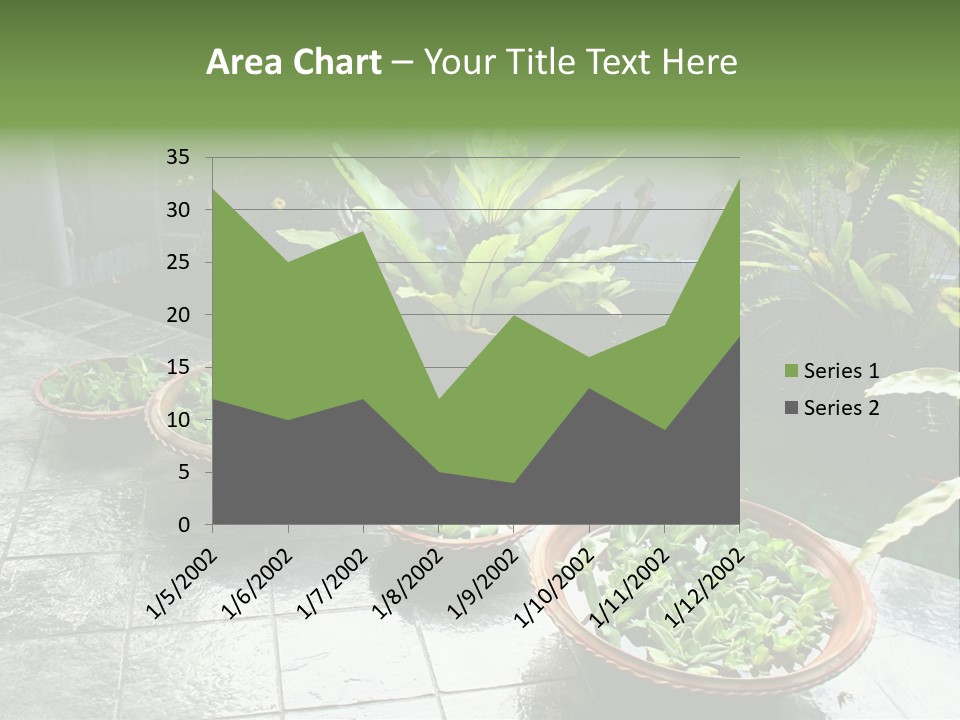 Area Chart – Your Title Text Here

35
30
25
20
15
10
5
0

1/5/2002
1/6/2002
1/7/2002
1/8/2002
1/9/2002
1/10/2002
1/11/2002
1/12/2002

Series 1
Series 2